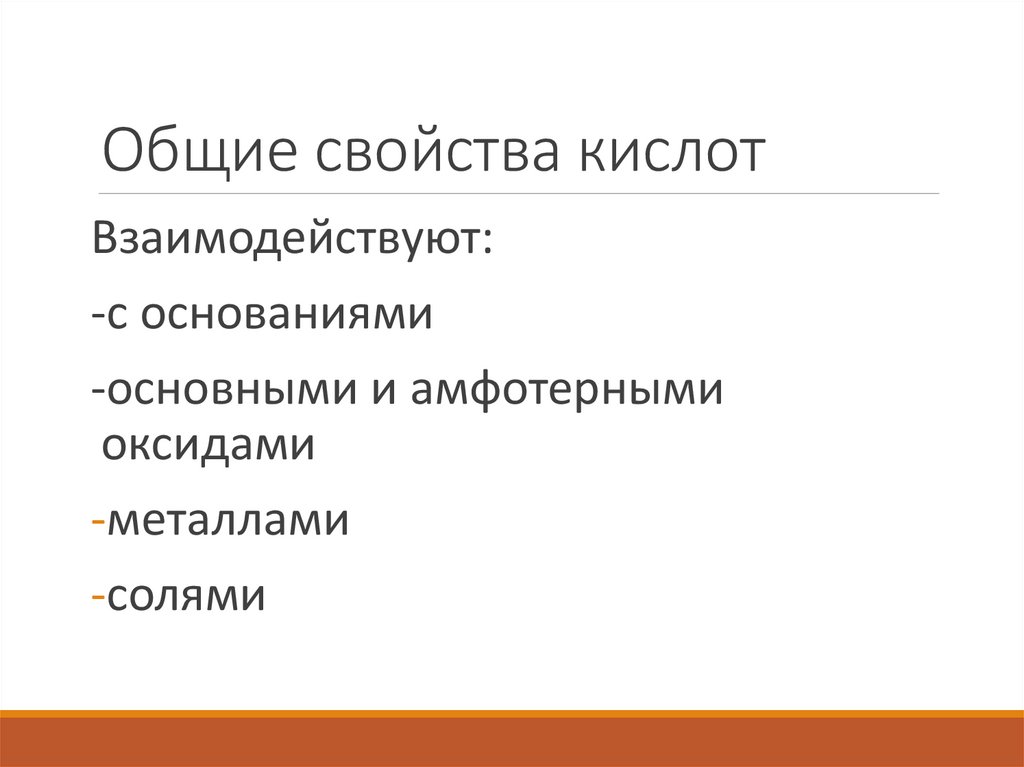 Общие свойства кислот

Взаимодействуют:

-с основаниями

-основными и амфотерными оксидами

-металлами

-солями